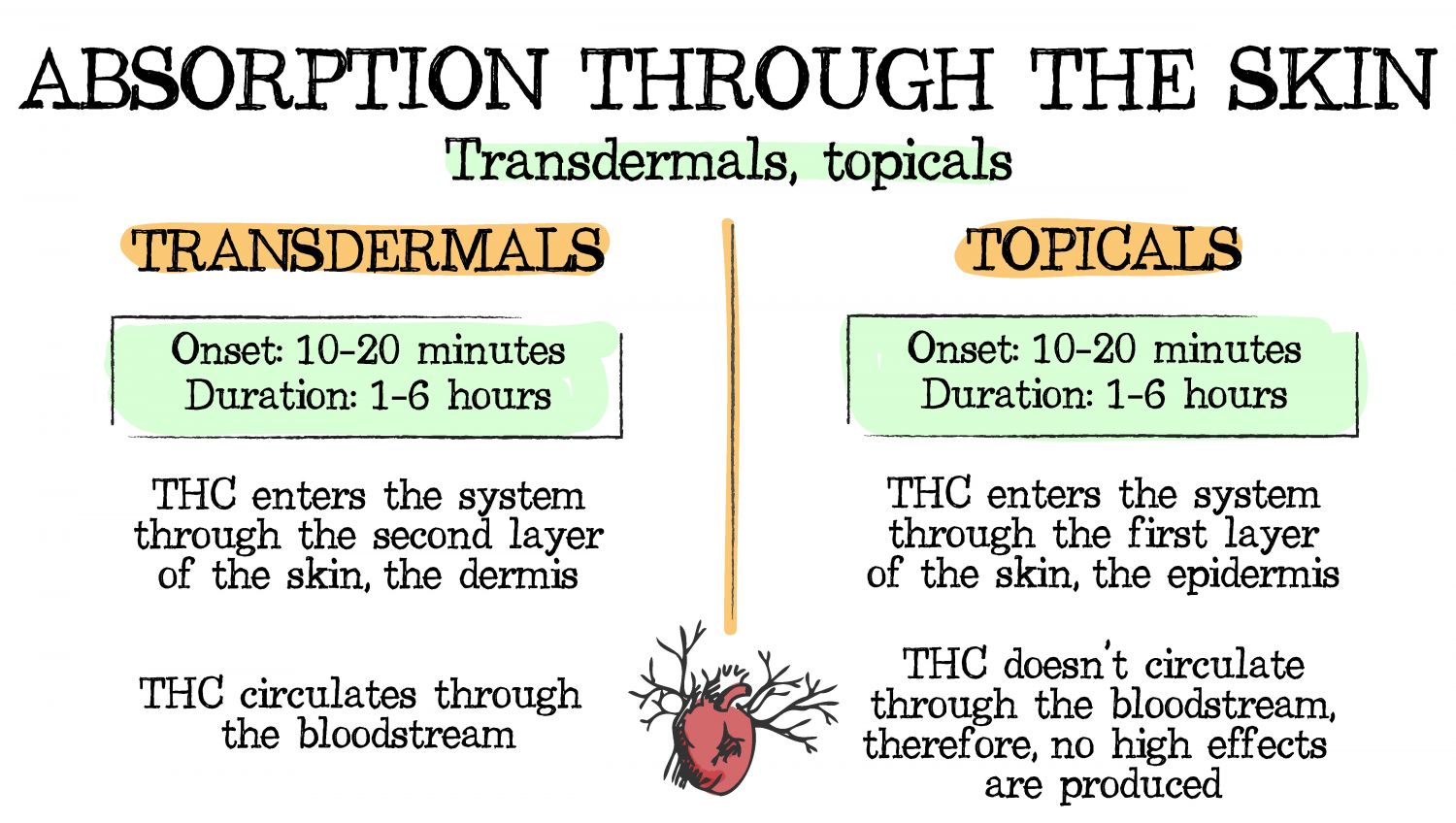 ABSORPTION THROUGH THE SKIN

Transdermals, topicals

TRANSDERMALS

Onset: 10-20 minutes
Duration: 1-6 hours

THC enters the system through the second layer of the skin, the dermis

THC circulates through the bloodstream

TOPICALS

Onset: 10-20 minutes
Duration: 1-6 hours

THC enters the system through the first layer of the skin, the epidermis

THC doesn't circulate through the bloodstream, therefore, no high effects are produced